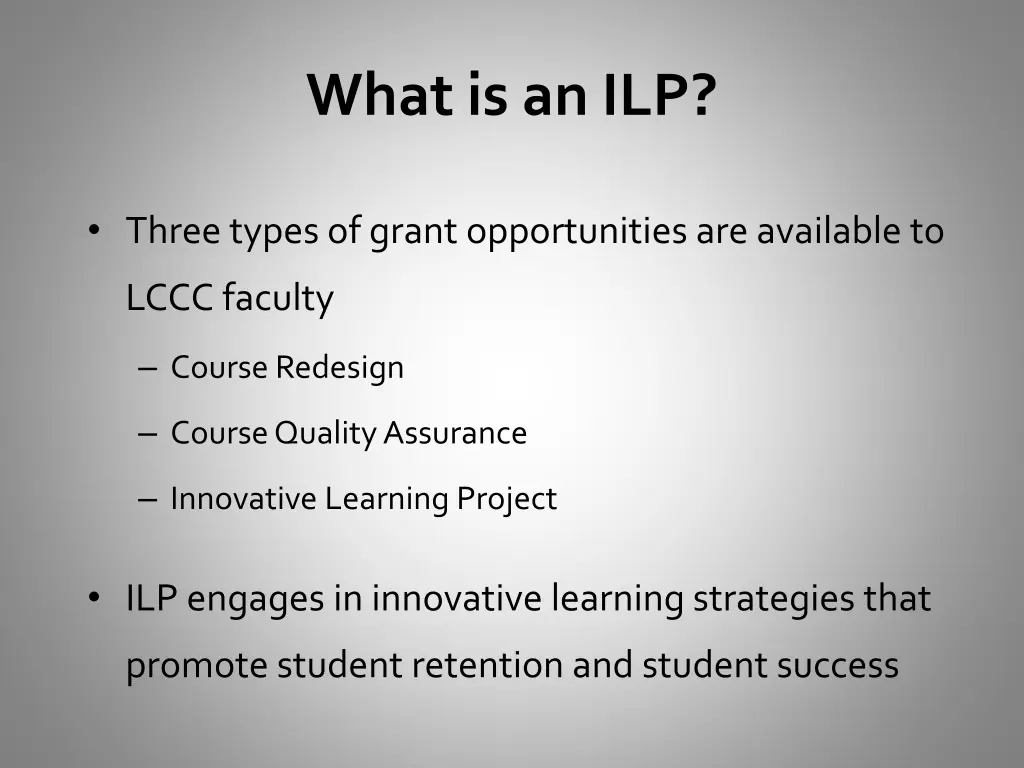 What is an ILP?

• Three types of grant opportunities are available to LCCC faculty

– Course Redesign

– Course Quality Assurance

– Innovative Learning Project

• ILP engages in innovative learning strategies that promote student retention and student success